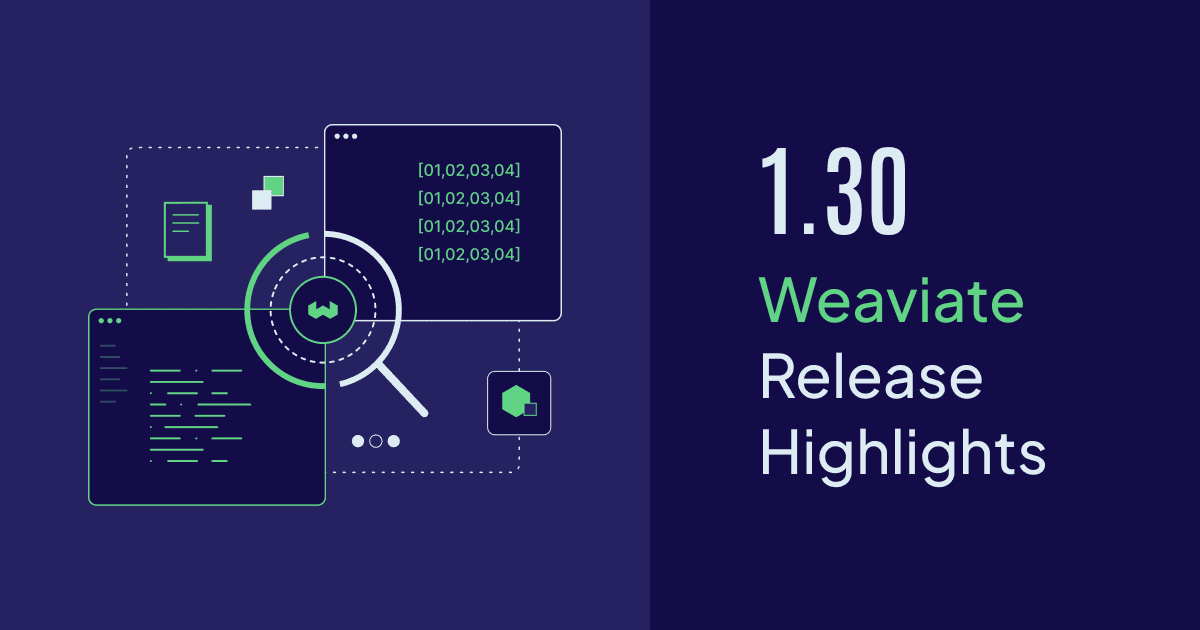 [01,02,03,04]
[01,02,03,04]
[01,02,03,04]
[01,02,03,04]

1.30
Weaviate
Release
Highlights